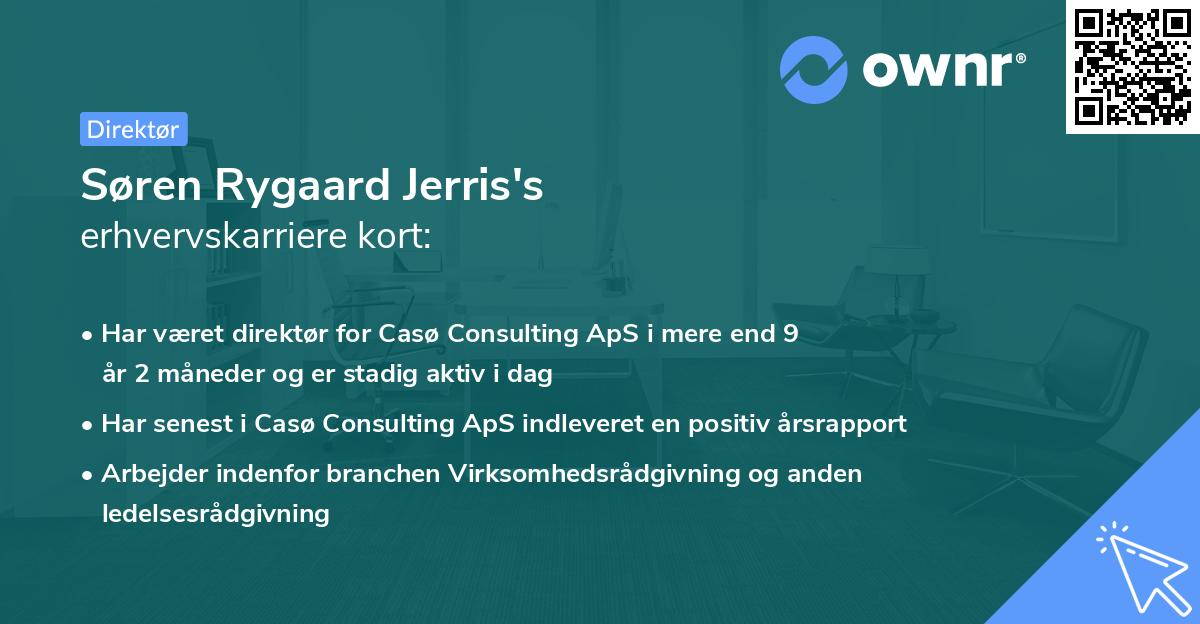 ownr®

Direktør

Søren Rygaard Jerris's
erhvervskarriere kort:

• Har været direktør for Casø Consulting ApS i mere end 9 år 2 måneder og er stadig aktiv i dag

• Har senest i Casø Consulting ApS indleveret en positiv årsrapport

• Arbejder indenfor branchen Virksomhedsrådgivning og anden ledelsesrådgivning